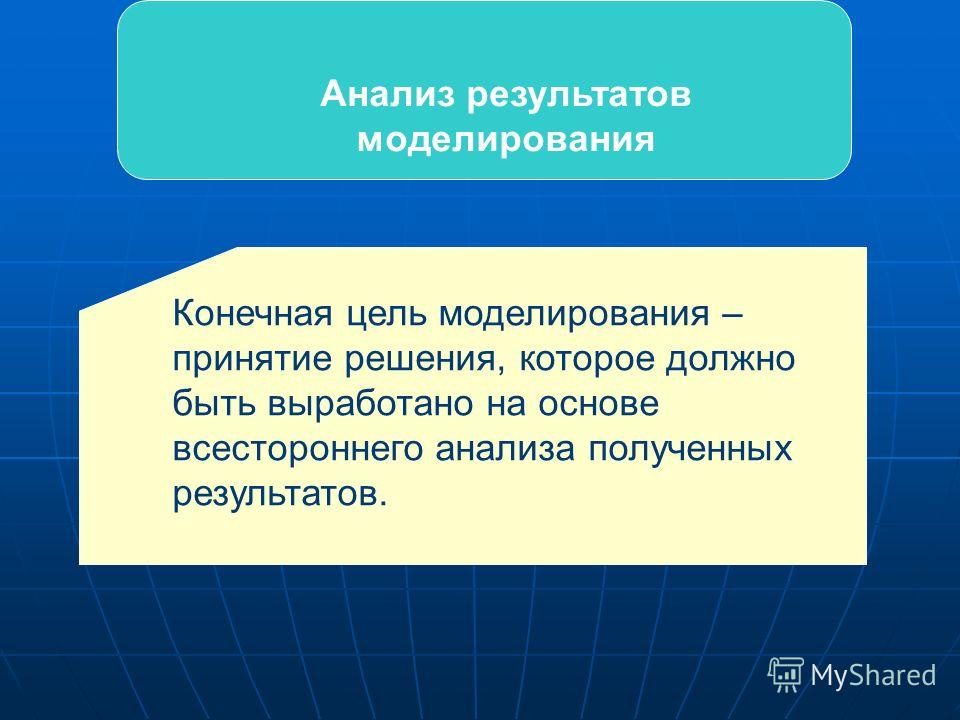 Анализ результатов моделирования

Конечная цель моделирования – принятие решения, которое должно быть выработано на основе всестороннего анализа полученных результатов.

MyShared